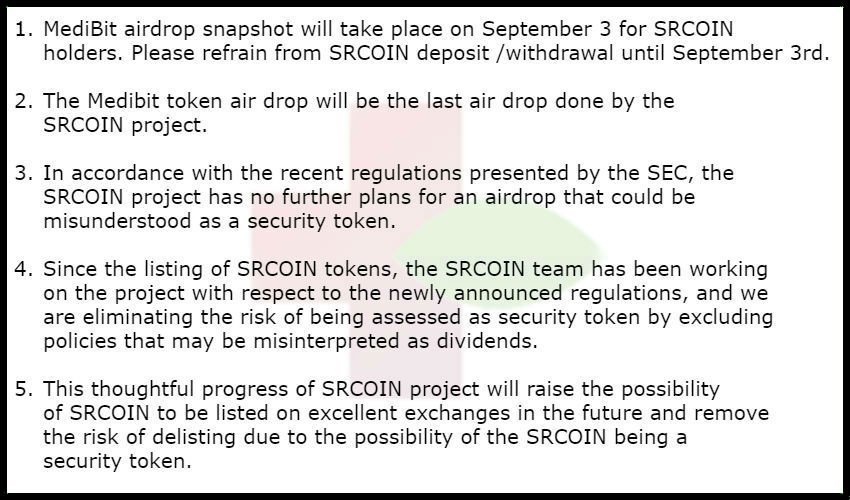 1. MediBit airdrop snapshot will take place on September 3 for SRCOIN holders. Please refrain from SRCOIN deposit /withdrawal until September 3rd.

2. The Medibit token air drop will be the last air drop done by the SRCOIN project.

3. In accordance with the recent regulations presented by the SEC, the SRCOIN project has no further plans for an airdrop that could be misunderstood as a security token.

4. Since the listing of SRCOIN tokens, the SRCOIN team has been working on the project with respect to the newly announced regulations, and we are eliminating the risk of being assessed as security token by excluding policies that may be misinterpreted as dividends.

5. This thoughtful progress of SRCOIN project will raise the possibility of SRCOIN to be listed on excellent exchanges in the future and remove the risk of delisting due to the possibility of the SRCOIN being a security token.